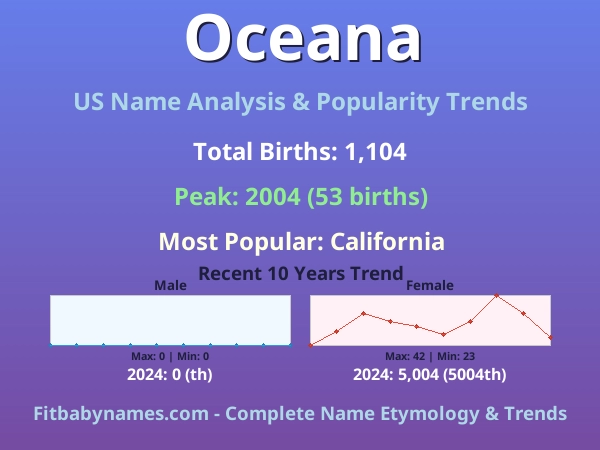 Oceana

US Name Analysis & Popularity Trends

Total Births: 1,104

Peak: 2004 (53 births)

Most Popular: California

Recent 10 Years Trend

Male

Max: 0 | Min: 0

2024: 0 (th)

Female

Max: 42 | Min: 23

2024: 5,004 (5004th)

Fitbabynames.com - Complete Name Etymology & Trends